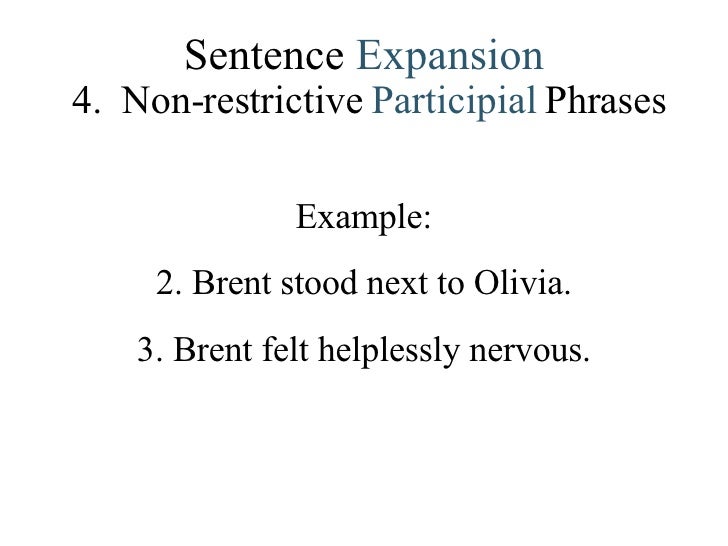 Sentence Expansion
4. Non-restrictive Participial Phrases

Example:

2. Brent stood next to Olivia.

3. Brent felt helplessly nervous.